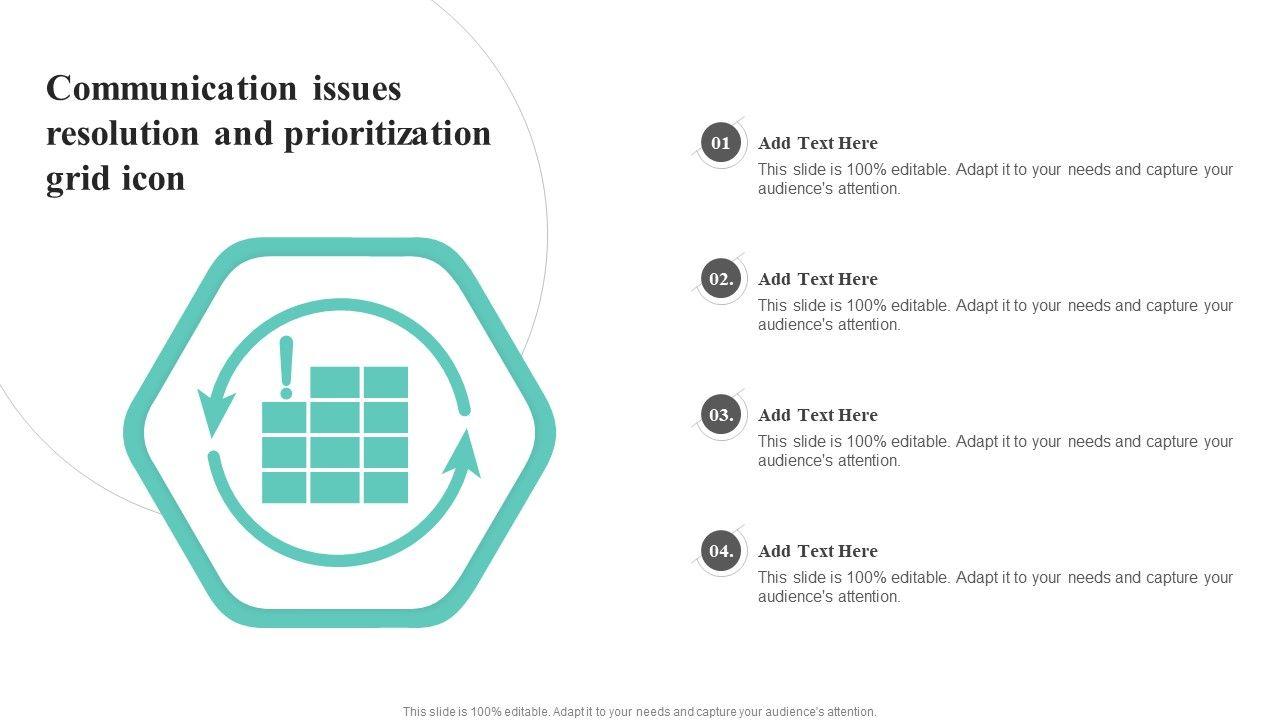 Communication issues resolution and prioritization grid icon

01 Add Text Here
This slide is 100% editable. Adapt it to your needs and capture your audience's attention.

02. Add Text Here
This slide is 100% editable. Adapt it to your needs and capture your audience's attention.

03. Add Text Here
This slide is 100% editable. Adapt it to your needs and capture your audience's attention.

04. Add Text Here
This slide is 100% editable. Adapt it to your needs and capture your audience's attention.

This slide is 100% editable. Adapt it to your needs and capture your audience's attention.